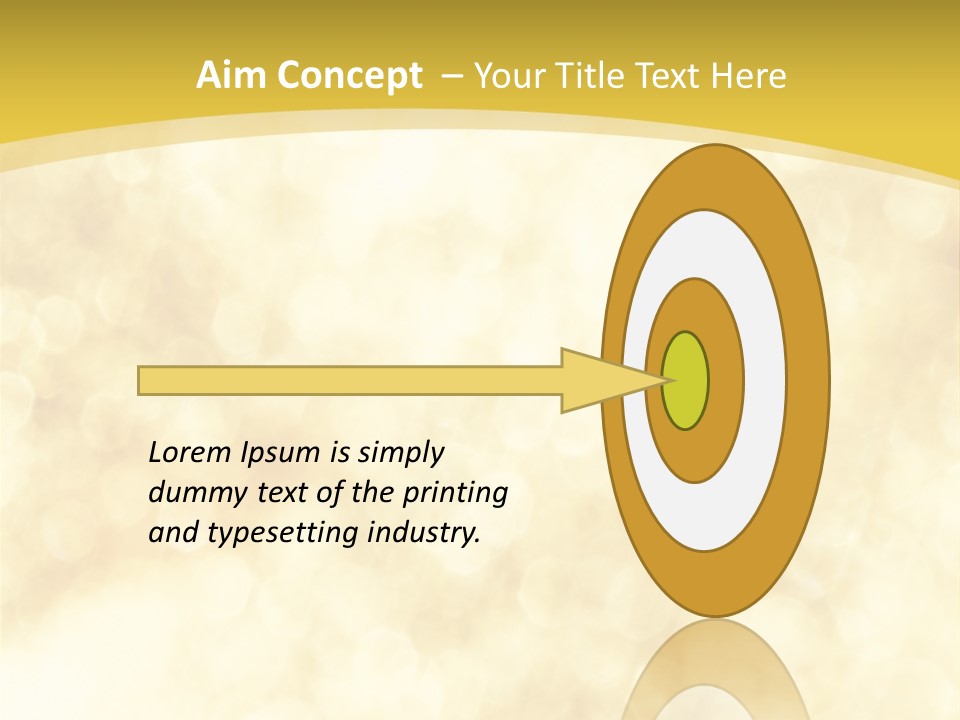 Aim Concept – Your Title Text Here

Lorem Ipsum is simply dummy text of the printing and typesetting industry.